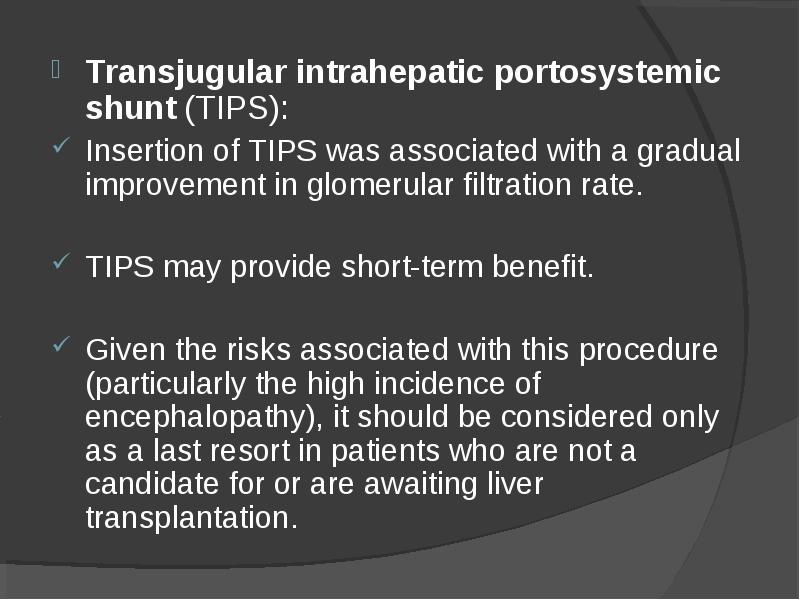 Transjugular intrahepatic portosystemic shunt (TIPS):

Insertion of TIPS was associated with a gradual improvement in glomerular filtration rate.

TIPS may provide short-term benefit.

Given the risks associated with this procedure (particularly the high incidence of encephalopathy), it should be considered only as a last resort in patients who are not a candidate for or are awaiting liver transplantation.